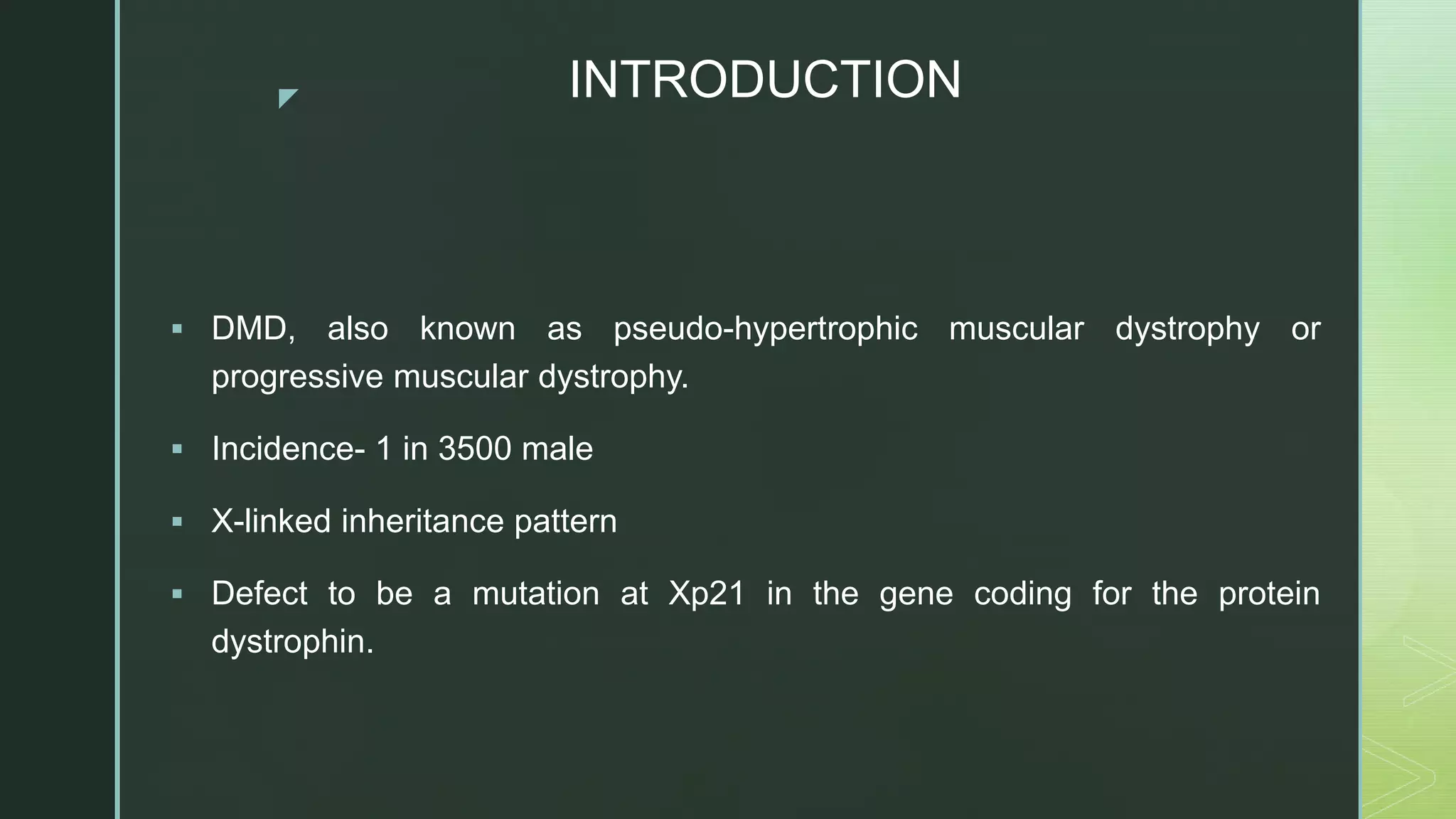 INTRODUCTION

▪ DMD, also known as pseudo-hypertrophic muscular dystrophy or progressive muscular dystrophy.

▪ Incidence- 1 in 3500 male

▪ X-linked inheritance pattern

▪ Defect to be a mutation at Xp21 in the gene coding for the protein dystrophin.